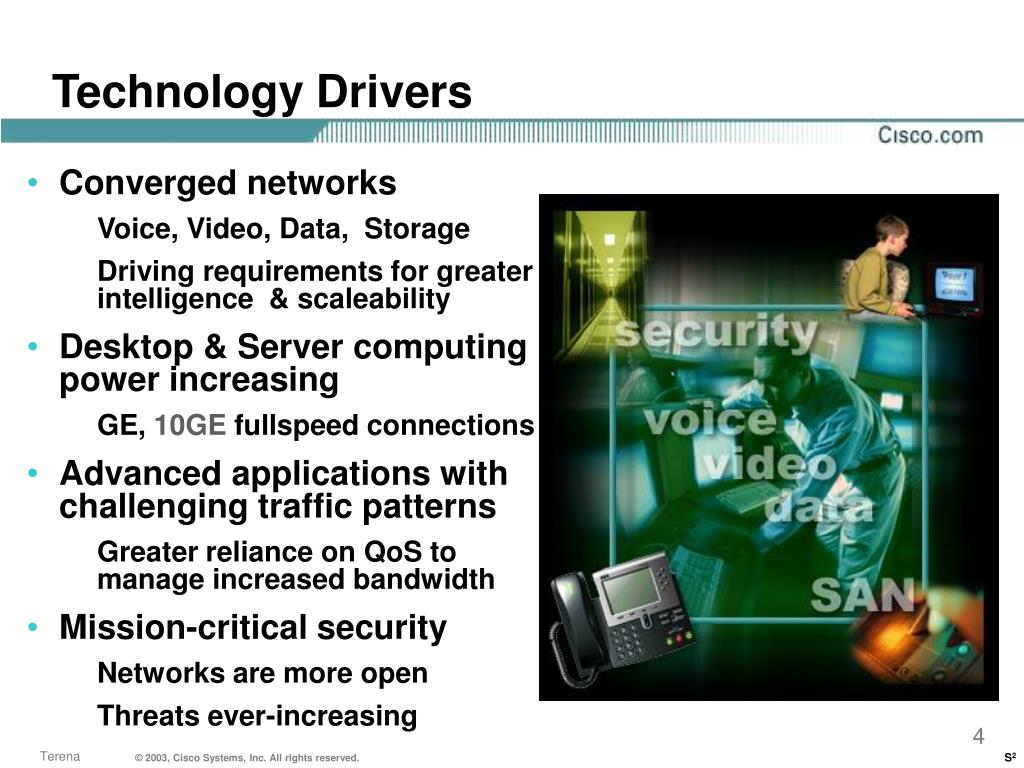 Technology Drivers

Cisco.com

• Converged networks

Voice, Video, Data, Storage

Driving requirements for greater intelligence & scaleability

• Desktop & Server computing power increasing

GE, 10GE fullspeed connections

• Advanced applications with challenging traffic patterns

Greater reliance on QoS to manage increased bandwidth

• Mission-critical security

Networks are more open

Threats ever-increasing

security
voice
video
data
SAN

4

Terena

© 2003, Cisco Systems, Inc. All rights reserved.

S²